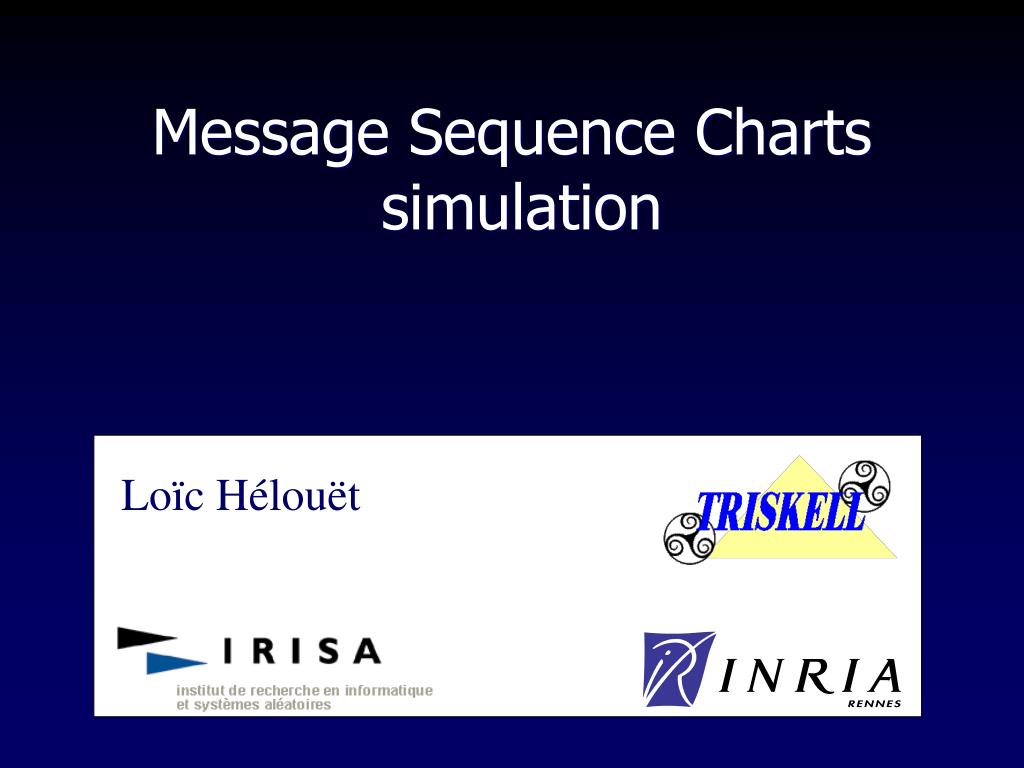 Message Sequence Charts simulation

Loïc Hélouët

TRISKELL

IRISA
institut de recherche en informatique
et systèmes aléatoires

INRIA
RENNES